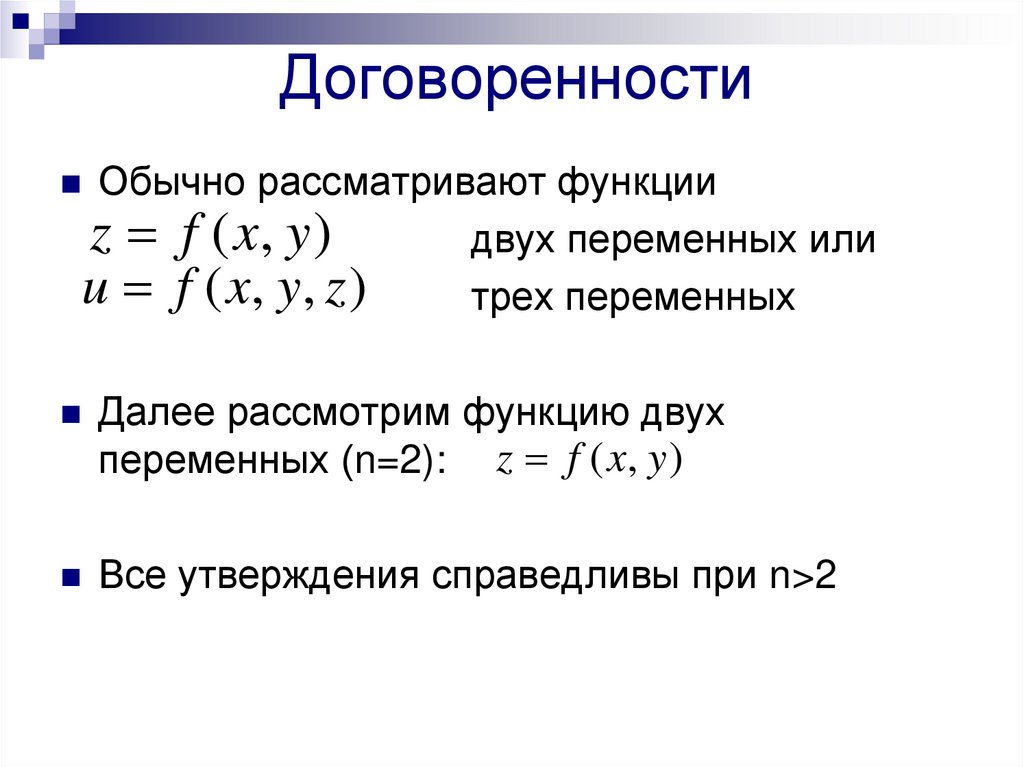 Договоренности

Обычно рассматривают функции

$z = f(x, y)$ двух переменных или

$u = f(x, y, z)$ трех переменных

Далее рассмотрим функцию двух переменных (n=2): $z = f(x, y)$

Все утверждения справедливы при n>2